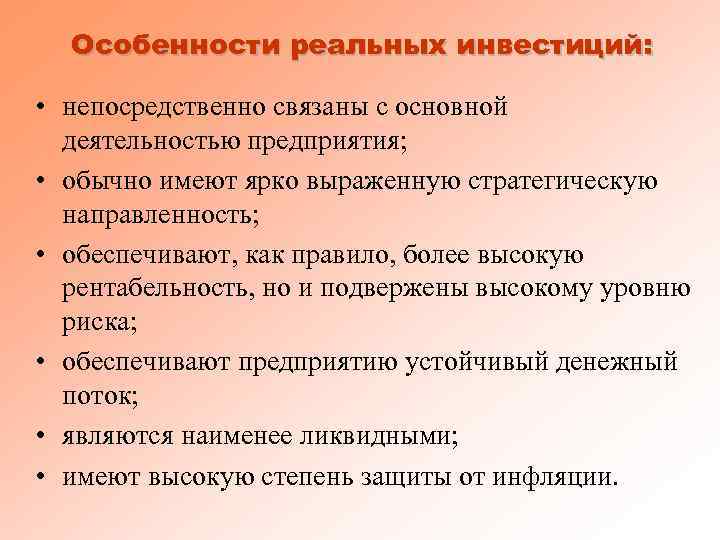 Особенности реальных инвестиций:

• непосредственно связаны с основной деятельностью предприятия;
• обычно имеют ярко выраженную стратегическую направленность;
• обеспечивают, как правило, более высокую рентабельность, но и подвержены высокому уровню риска;
• обеспечивают предприятию устойчивый денежный поток;
• являются наименее ликвидными;
• имеют высокую степень защиты от инфляции.